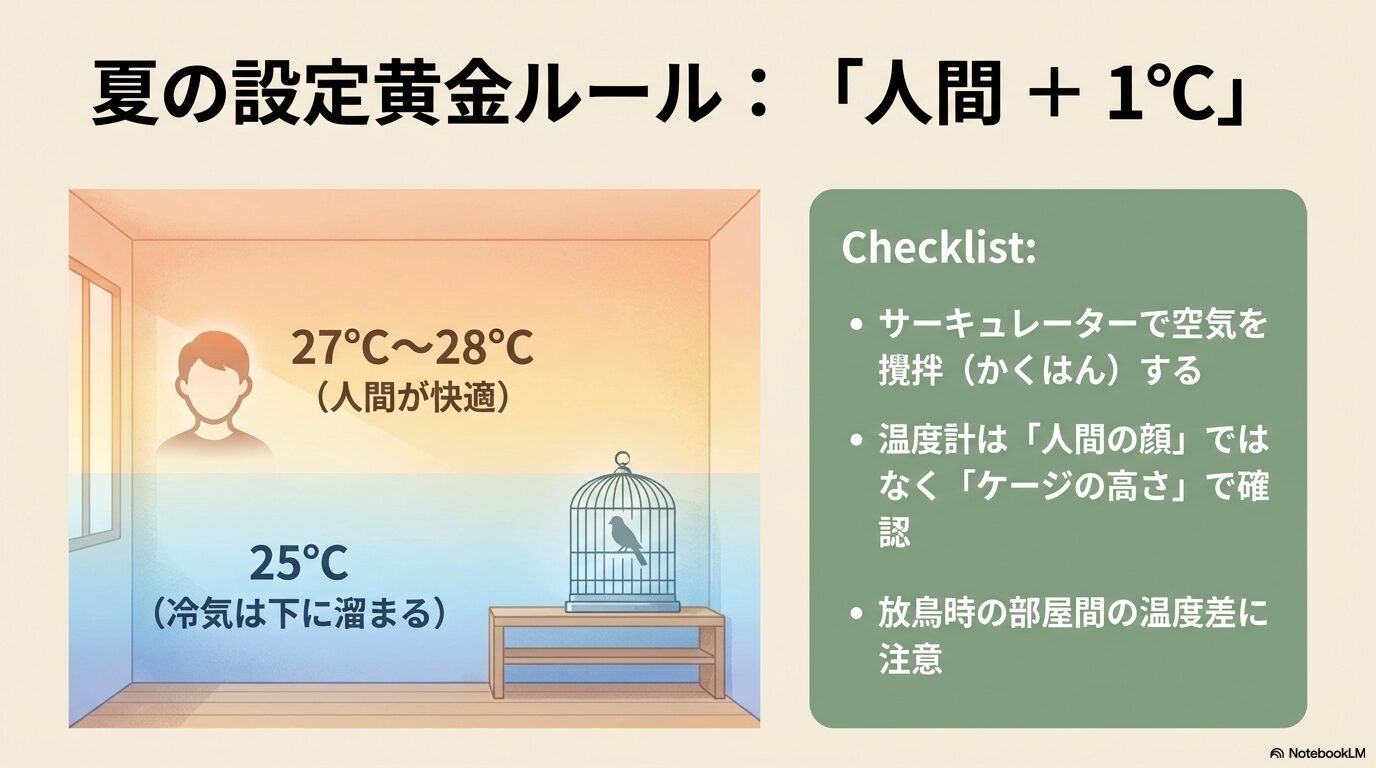 夏の設定黄金ルール：「人間 + 1℃」

27℃〜28℃
（人間が快適）

25℃
（冷気は下に溜まる）

Checklist:

• サーキュレーターで空気を攪拌（かくはん）する

• 温度計は「人間の顔」ではなく「ケージの高さ」で確認

• 放鳥時の部屋間の温度差に注意

NotebookLM